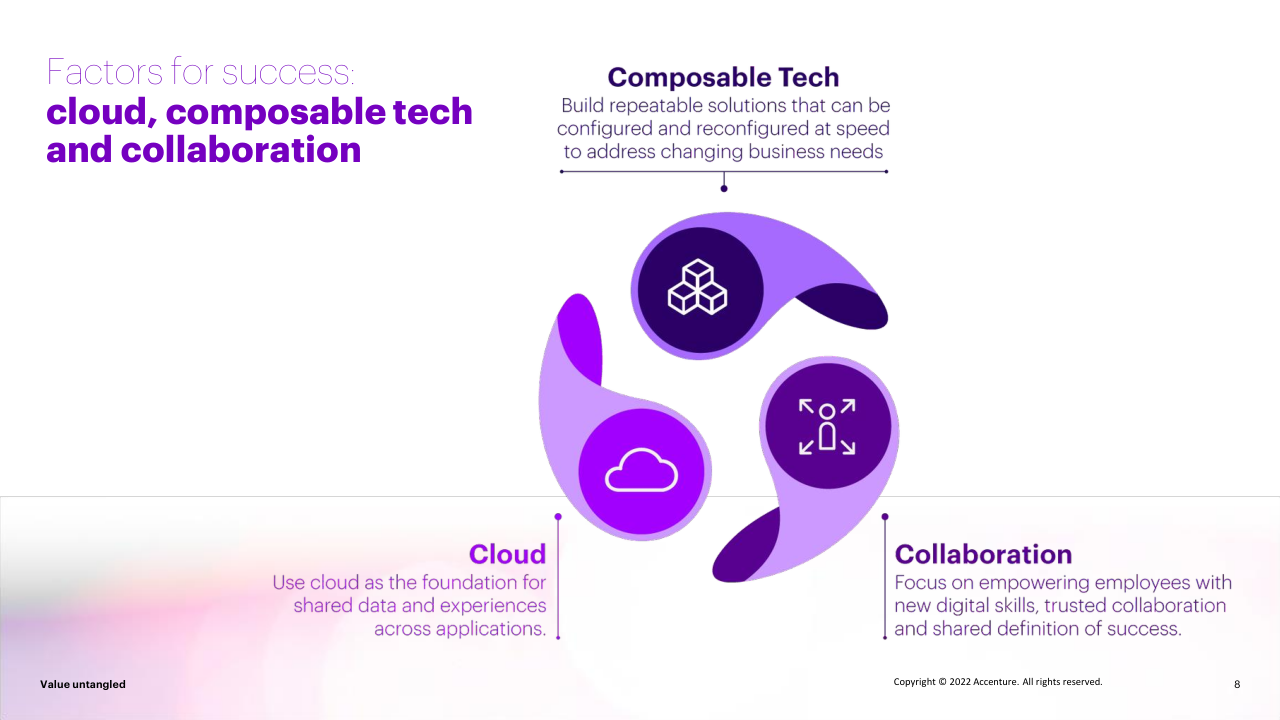 Factors for success:
cloud, composable tech and collaboration

Composable Tech
Build repeatable solutions that can be configured and reconfigured at speed to address changing business needs

Cloud
Use cloud as the foundation for shared data and experiences across applications.

Collaboration
Focus on empowering employees with new digital skills, trusted collaboration and shared definition of success.

Value untangled

Copyright © 2022 Accenture. All rights reserved.

8